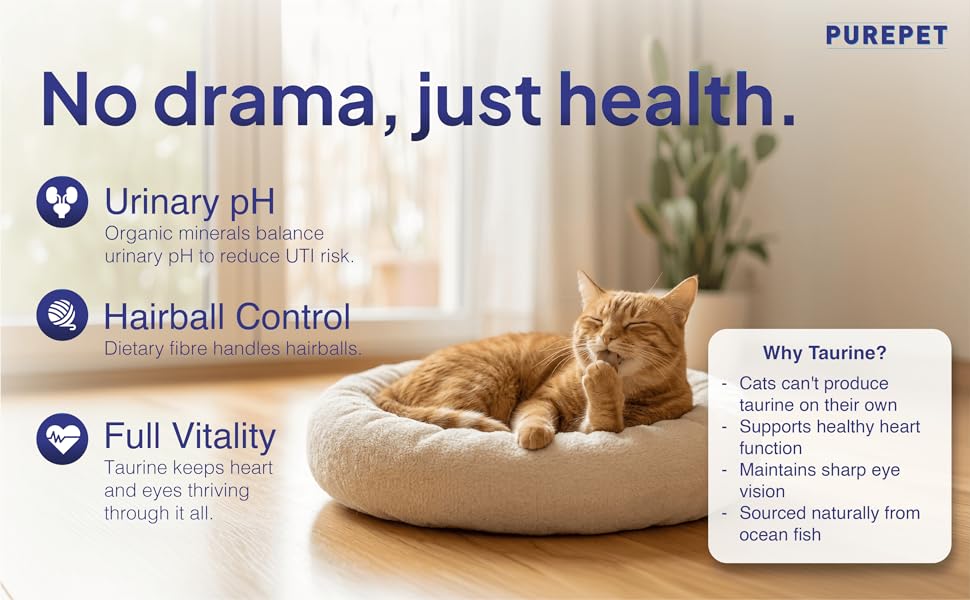 PUREPET

No drama, just health.

Urinary pH
Organic minerals balance urinary pH to reduce UTI risk.

Hairball Control
Dietary fibre handles hairballs.

Full Vitality
Taurine keeps heart and eyes thriving through it all.

Why Taurine?
- Cats can't produce taurine on their own
- Supports healthy heart function
- Maintains sharp eye vision
- Sourced naturally from ocean fish